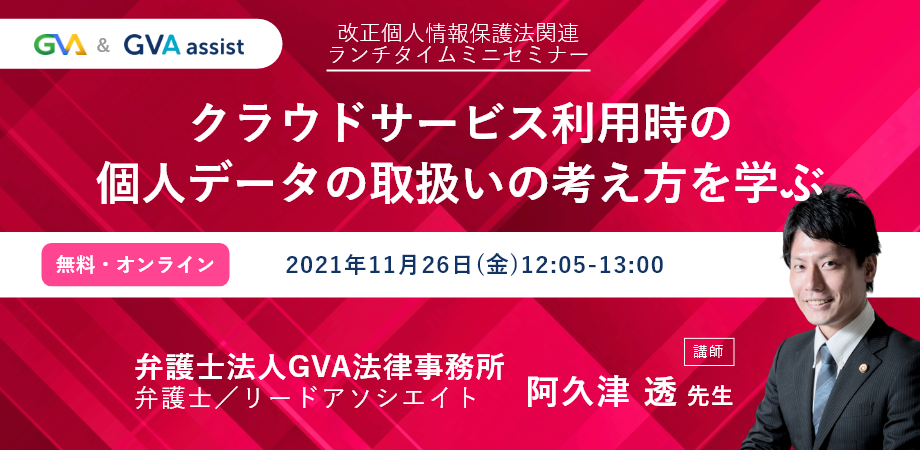 GVA & GVA assist

改正個人情報保護法関連
ランチタイムミニセミナー

クラウドサービス利用時の
個人データの取扱いの考え方を学ぶ

無料・オンライン

2021年11月26日(金)12:05-13:00

弁護士法人GVA法律事務所
弁護士／リードアソシエイト

講師

阿久津 透 先生